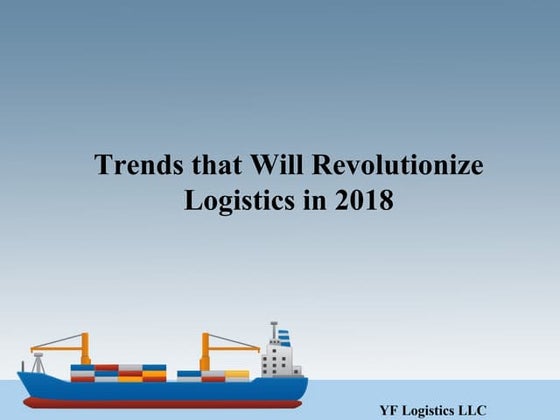 Trends that Will Revolutionize Logistics in 2018

YF Logistics LLC